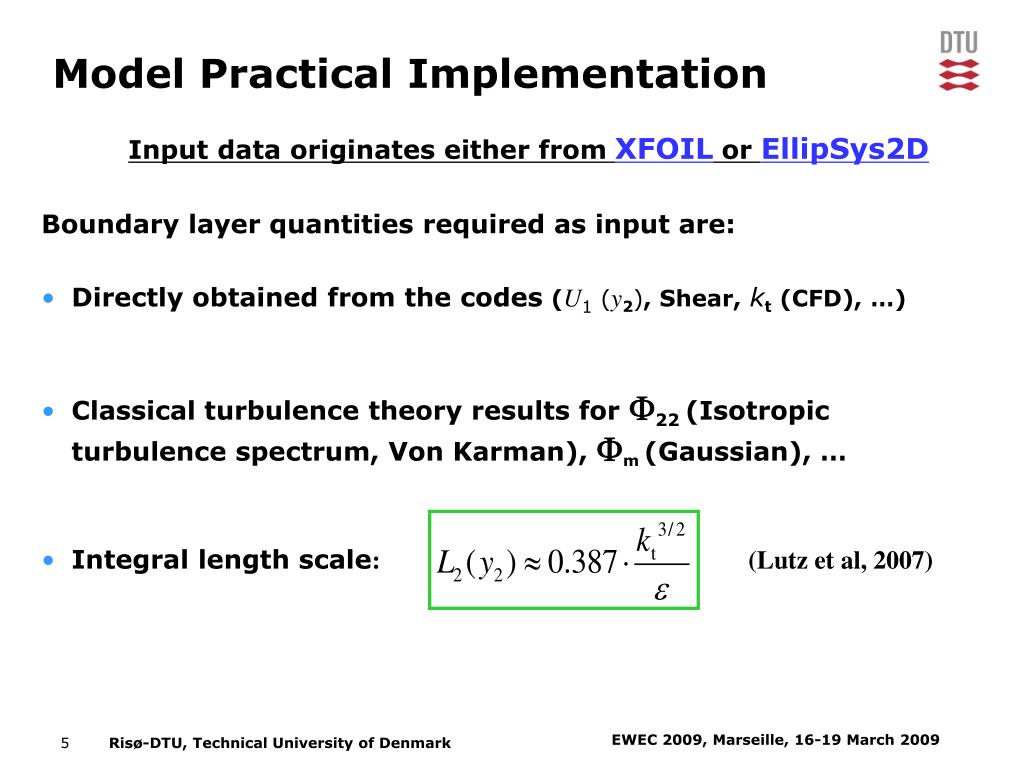 DTU

Model Practical Implementation

Input data originates either from XFOIL or EllipSys2D

Boundary layer quantities required as input are:

• Directly obtained from the codes ($U_1$ ($y_2$), Shear, $k_t$ (CFD), …)

• Classical turbulence theory results for $\Phi_{22}$ (Isotropic turbulence spectrum, Von Karman), $\Phi_m$ (Gaussian), …

• Integral length scale: $L_2(y_2) \approx 0.387 \cdot \frac{k_t^{3/2}}{\varepsilon}$ (Lutz et al, 2007)

5 Risø-DTU, Technical University of Denmark

EWEC 2009, Marseille, 16-19 March 2009